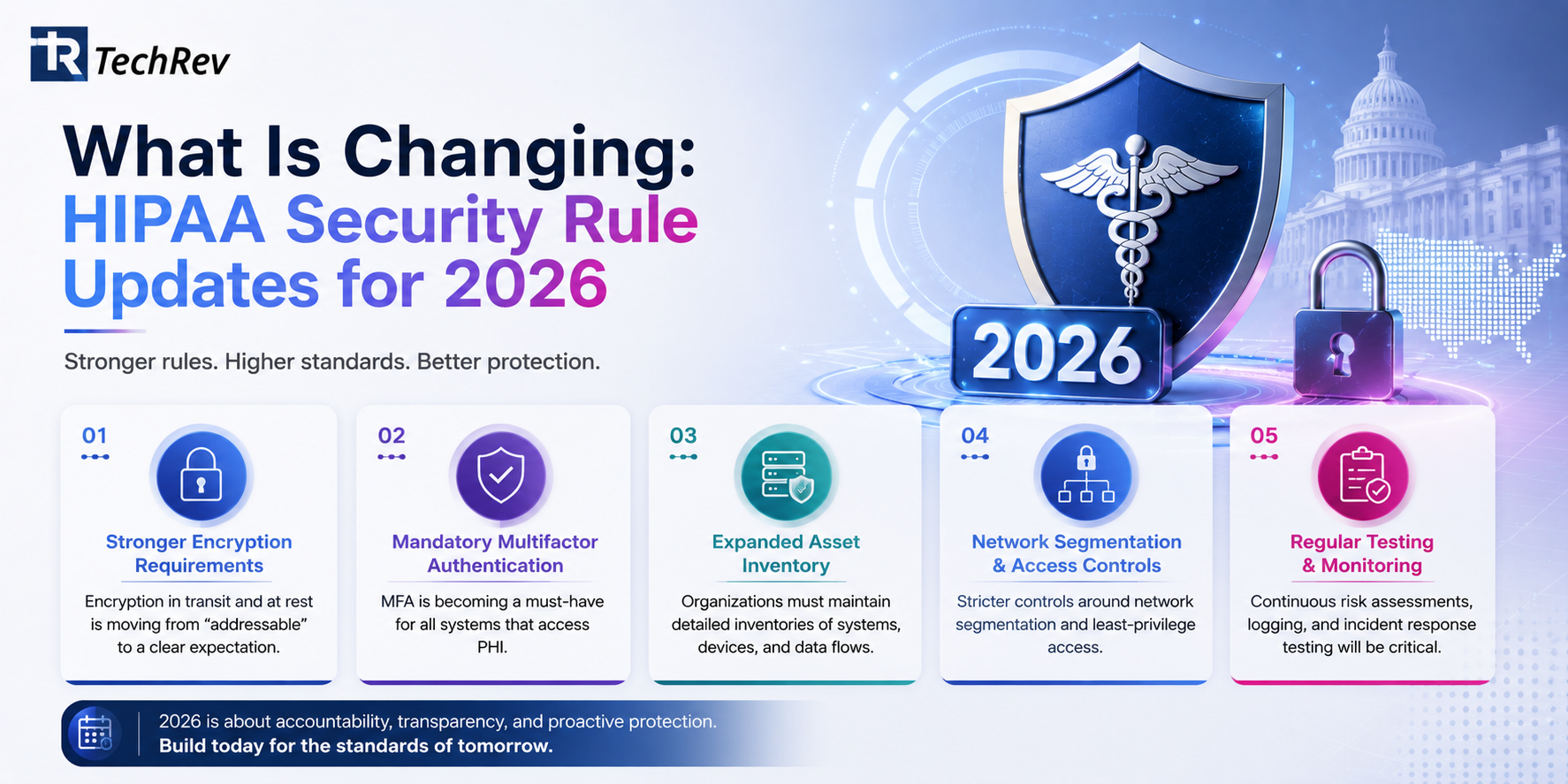 TR TechRev

What Is Changing: HIPAA Security Rule Updates for 2026

Stronger rules. Higher standards. Better protection.

2026

01

Stronger Encryption Requirements

Encryption in transit and at rest is moving from “addressable” to a clear expectation.

02

Mandatory Multifactor Authentication

MFA is becoming a must-have for all systems that access PHI.

03

Expanded Asset Inventory

Organizations must maintain detailed inventories of systems, devices, and data flows.

04

Network Segmentation & Access Controls

Stricter controls around network segmentation and least-privilege access.

05

Regular Testing & Monitoring

Continuous risk assessments, logging, and incident response testing will be critical.

2026 is about accountability, transparency, and proactive protection.
Build today for the standards of tomorrow.